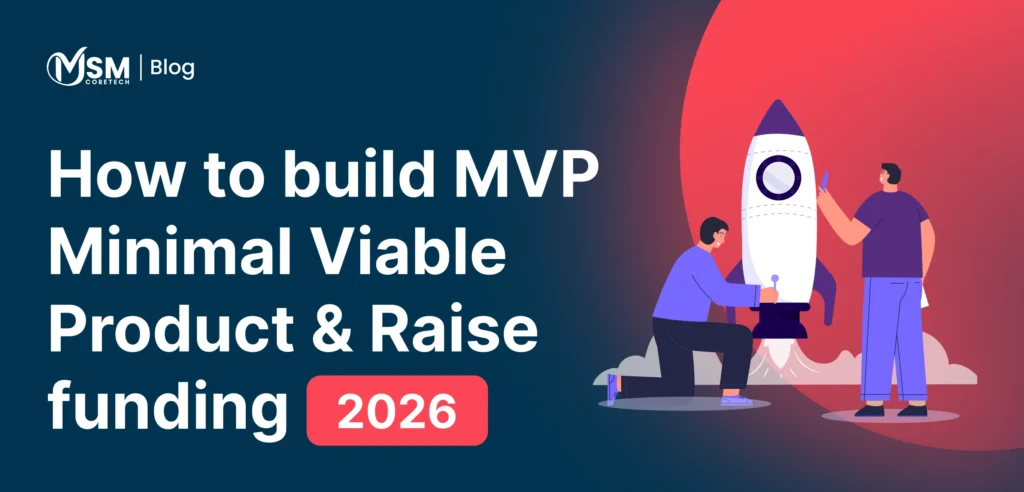 MSM CORETECH | Blog

How to build MVP Minimal Viable Product & Raise funding 2026